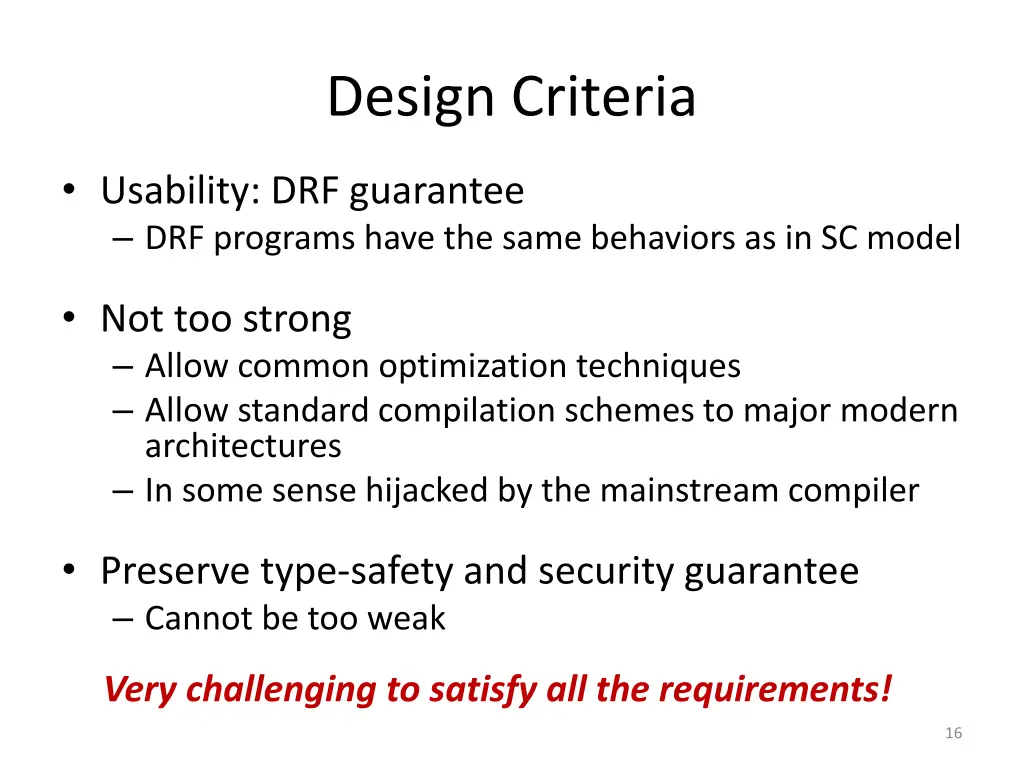 Design Criteria

• Usability: DRF guarantee
– DRF programs have the same behaviors as in SC model

• Not too strong
– Allow common optimization techniques
– Allow standard compilation schemes to major modern architectures
– In some sense hijacked by the mainstream compiler

• Preserve type-safety and security guarantee
– Cannot be too weak

Very challenging to satisfy all the requirements!

16